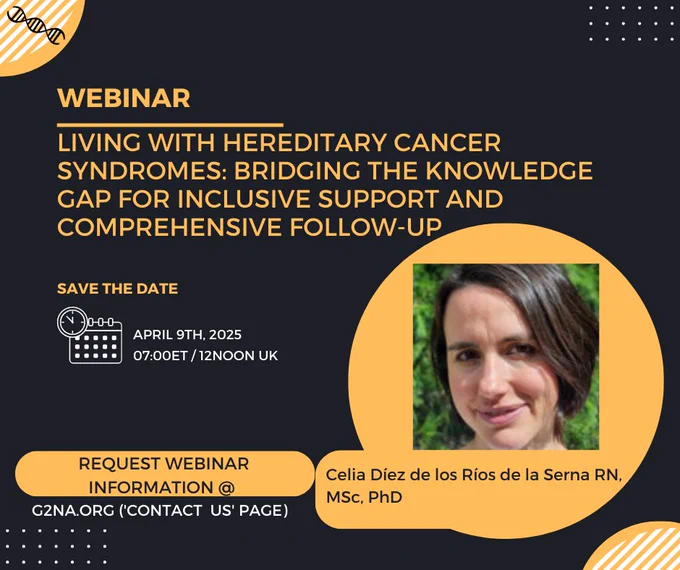 WEBINAR

LIVING WITH HEREDITARY CANCER SYNDROMES: BRIDGING THE KNOWLEDGE GAP FOR INCLUSIVE SUPPORT AND COMPREHENSIVE FOLLOW-UP

SAVE THE DATE

APRIL 9TH, 2025
07:00ET / 12NOON UK

REQUEST WEBINAR INFORMATION @ G2NA.ORG ('CONTACT US' PAGE)

Celia Díez de los Ríos de la Serna RN, MSc, PhD